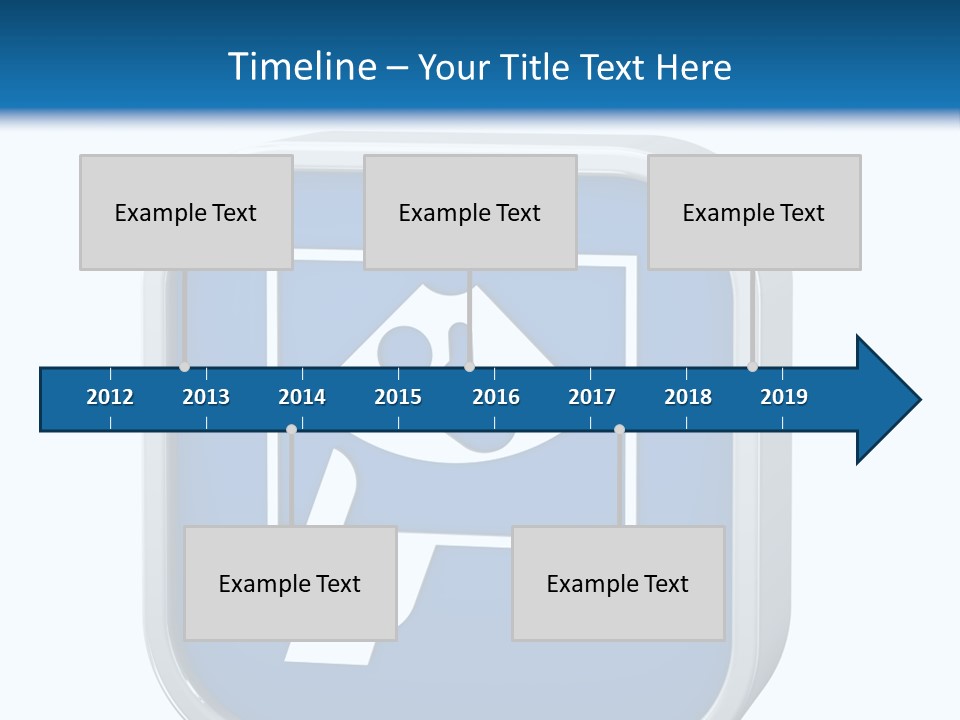 Timeline – Your Title Text Here

Example Text

Example Text

Example Text

2012 2013 2014 2015 2016 2017 2018 2019

Example Text

Example Text